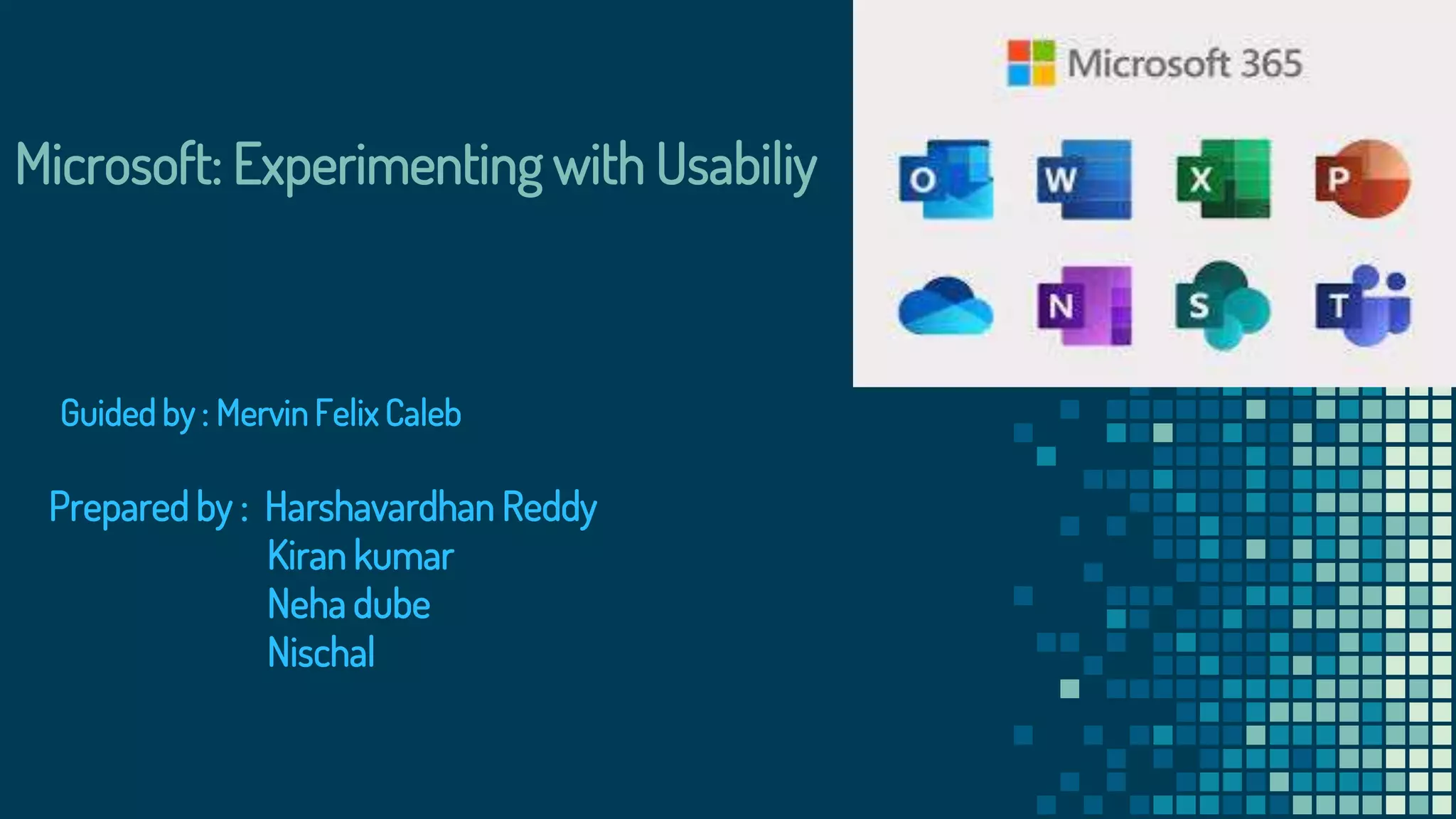 Microsoft: Experimenting with Usabiliy

Microsoft 365

O W X P

N S T

Guided by : Mervin Felix Caleb

Prepared by : Harshavardhan Reddy
Kiran kumar
Neha dube
Nischal